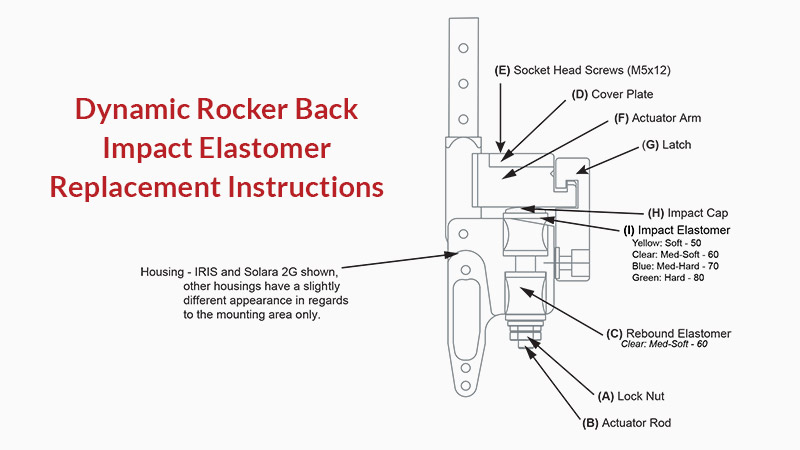 Dynamic Rocker Back Impact Elastomer Replacement Instructions

(E) Socket Head Screws (M5x12)

(D) Cover Plate

(F) Actuator Arm

(G) Latch

(H) Impact Cap

(I) Impact Elastomer
Yellow: Soft - 50
Clear: Med-Soft - 60
Blue: Med-Hard - 70
Green: Hard - 80

Housing - IRIS and Solara 2G shown, other housings have a slightly different appearance in regards to the mounting area only.

(C) Rebound Elastomer
Clear: Med-Soft - 60

(A) Lock Nut

(B) Actuator Rod